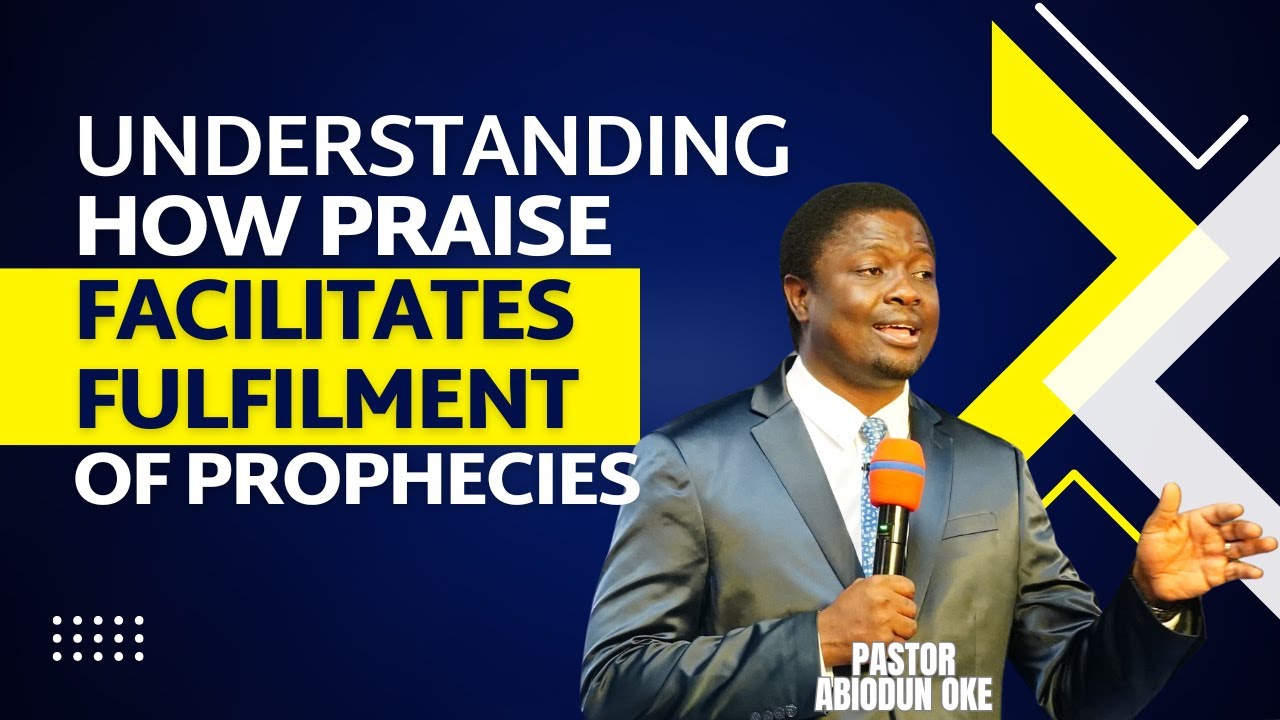 UNDERSTANDING HOW PRAISE FACILITATES FULFILMENT OF PROPHECIES

PASTOR ABIODUN OKE